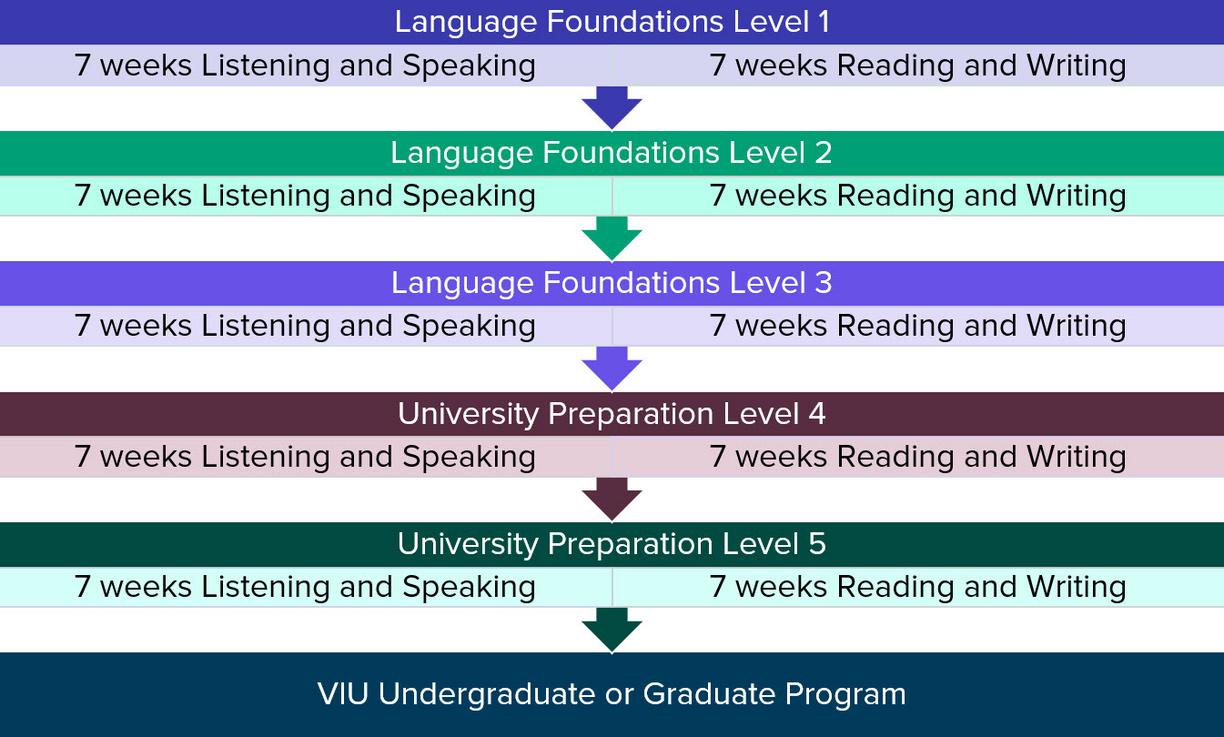 Language Foundations Level 1

7 weeks Listening and Speaking

7 weeks Reading and Writing

Language Foundations Level 2

7 weeks Listening and Speaking

7 weeks Reading and Writing

Language Foundations Level 3

7 weeks Listening and Speaking

7 weeks Reading and Writing

University Preparation Level 4

7 weeks Listening and Speaking

7 weeks Reading and Writing

University Preparation Level 5

7 weeks Listening and Speaking

7 weeks Reading and Writing

VIU Undergraduate or Graduate Program